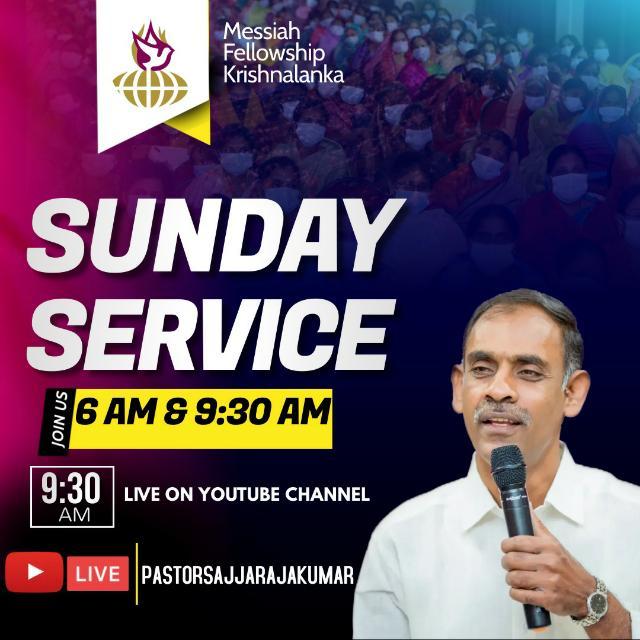 Messiah Fellowship Krishnalanka

SUNDAY SERVICE

JOIN US 6 AM & 9:30 AM

9:30 AM LIVE ON YOUTUBE CHANNEL

LIVE PASTORSAJJARAJAKUMAR